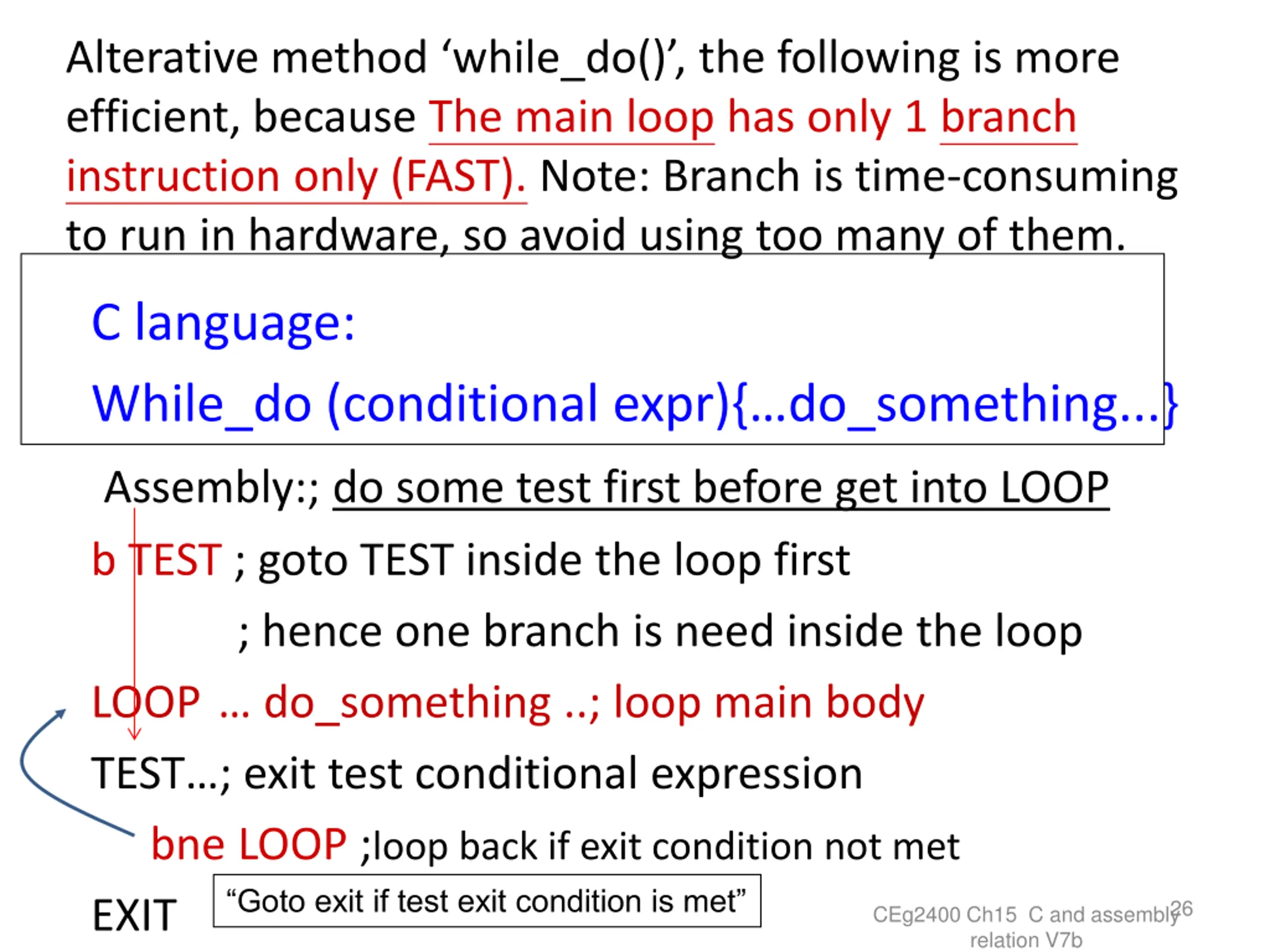 Alterative method ‘while_do()’, the following is more efficient, because The main loop has only 1 branch instruction only (FAST). Note: Branch is time-consuming to run in hardware, so avoid using too many of them.

C language:

While_do (conditional expr){...do_something...}

Assembly:; do some test first before get into LOOP

b TEST ; goto TEST inside the loop first

; hence one branch is need inside the loop

LOOP ... do_something ..; loop main body

TEST...; exit test conditional expression

bne LOOP ;loop back if exit condition not met

EXIT

“Goto exit if test exit condition is met”

CEg2400 Ch15 C and assembly relation V7b

26